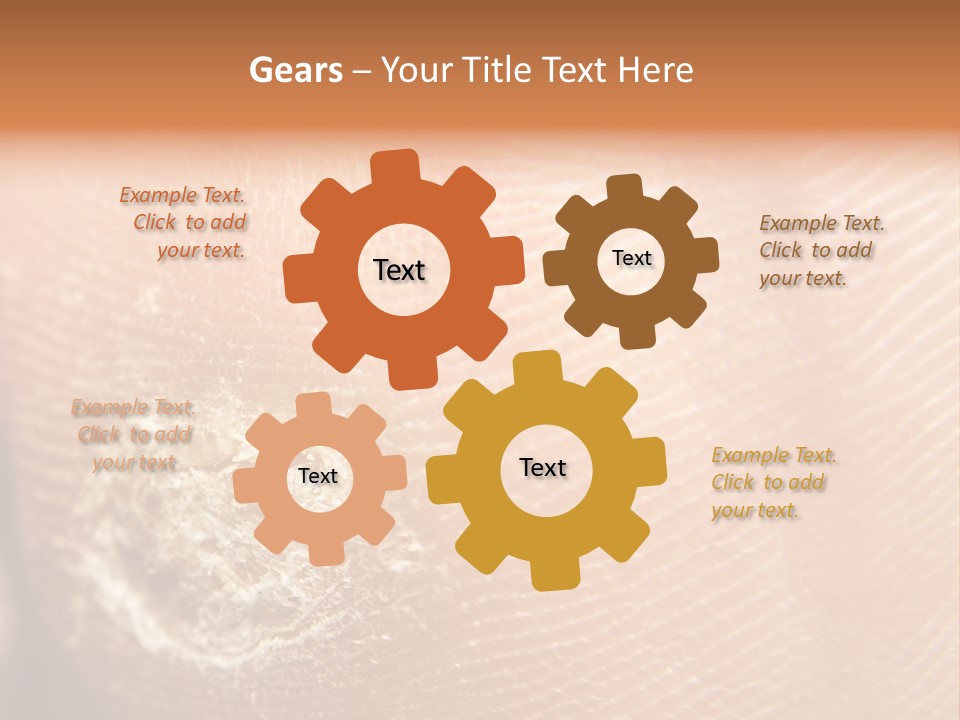 Gears – Your Title Text Here

Example Text. Click to add your text.

Text

Text

Example Text. Click to add your text.

Example Text. Click to add your text.

Text

Text

Example Text. Click to add your text.